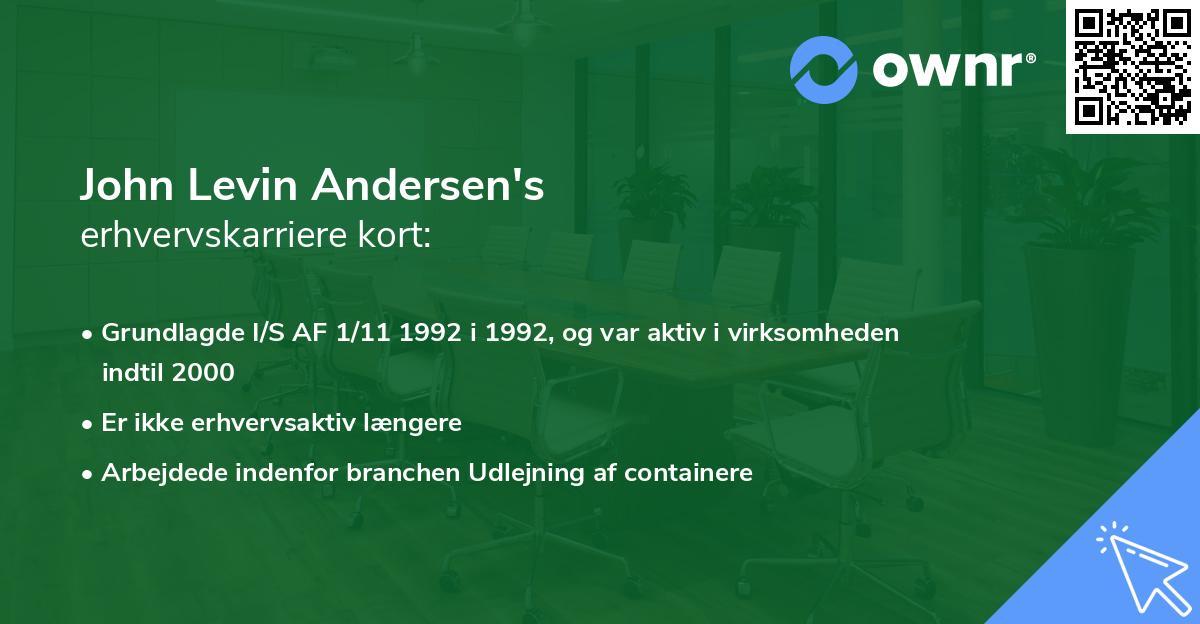 ownr®

John Levin Andersen's
erhvervskarriere kort:

• Grundlagde I/S AF 1/11 1992 i 1992, og var aktiv i virksomheden indtil 2000
• Er ikke erhvervsaktiv længere
• Arbejdede indenfor branchen Udlejning af containere